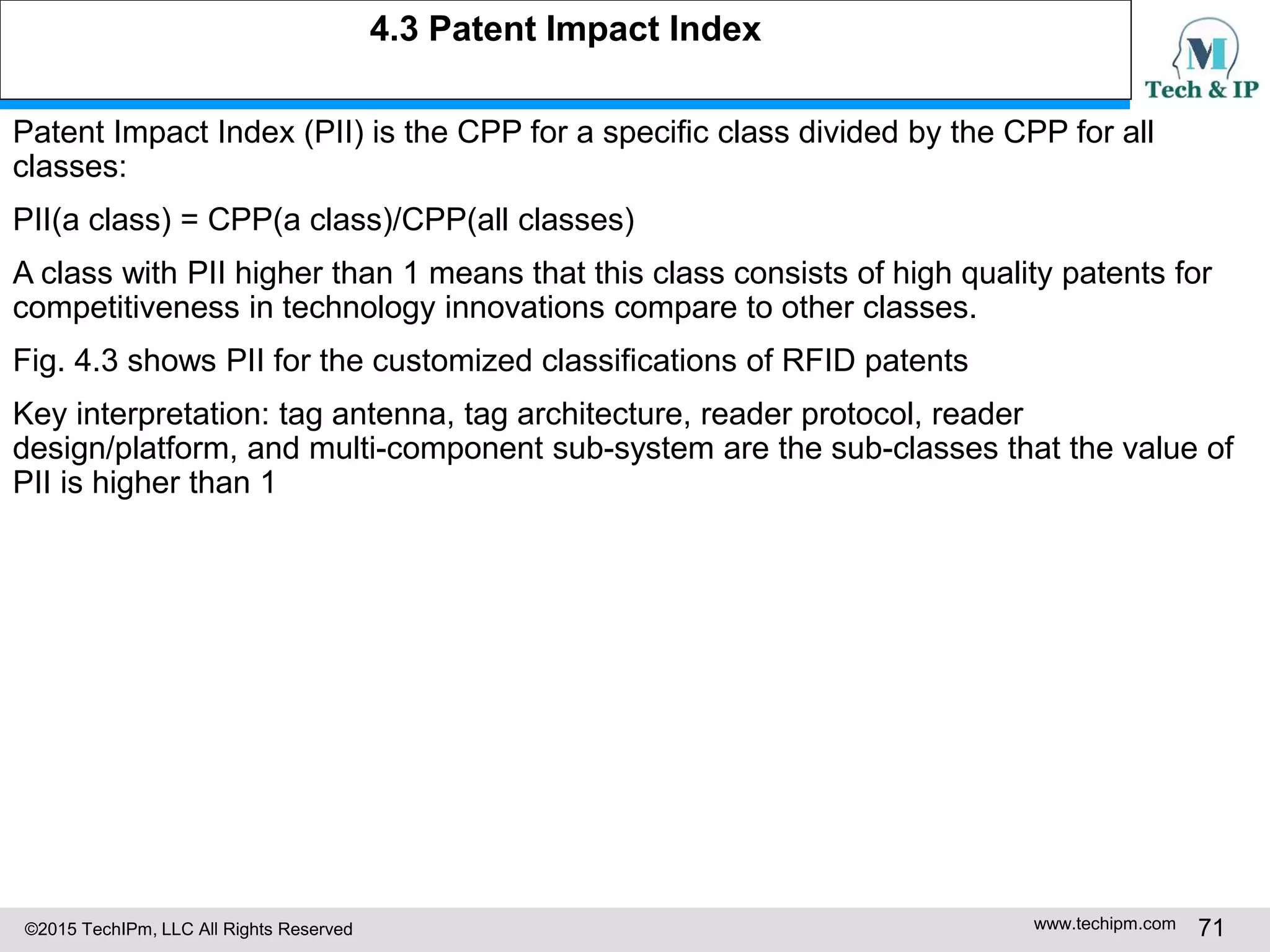 4.3 Patent Impact Index

M
Tech & IP

Patent Impact Index (PII) is the CPP for a specific class divided by the CPP for all classes:

PII(a class) = CPP(a class)/CPP(all classes)

A class with PII higher than 1 means that this class consists of high quality patents for competitiveness in technology innovations compare to other classes.

Fig. 4.3 shows PII for the customized classifications of RFID patents

Key interpretation: tag antenna, tag architecture, reader protocol, reader design/platform, and multi-component sub-system are the sub-classes that the value of PII is higher than 1

©2015 TechIPm, LLC All Rights Reserved

www.techipm.com 71